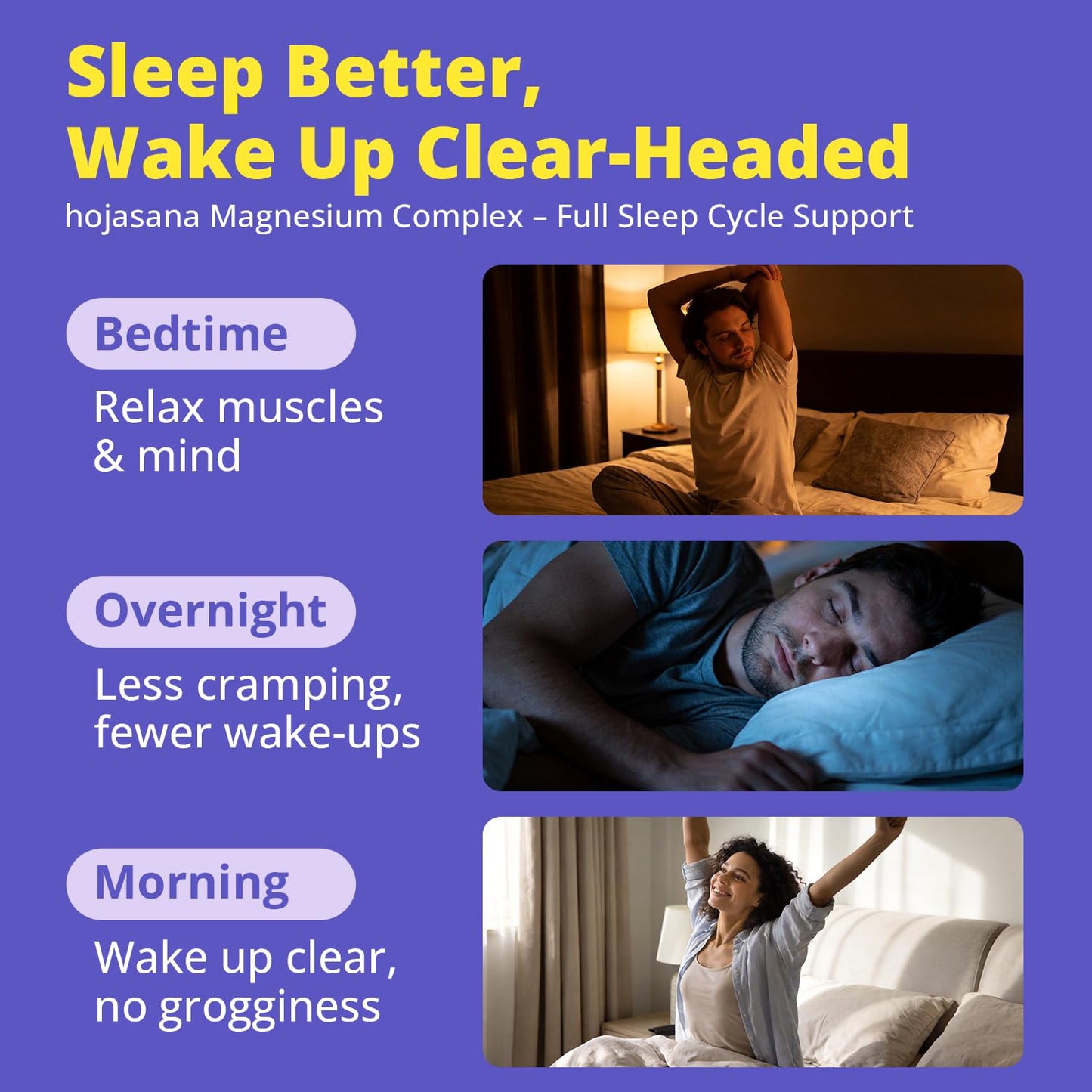 Sleep Better,
Wake Up Clear-Headed

hojasana Magnesium Complex – Full Sleep Cycle Support

Bedtime

Relax muscles & mind

Overnight

Less cramping, fewer wake-ups

Morning

Wake up clear, no grogginess